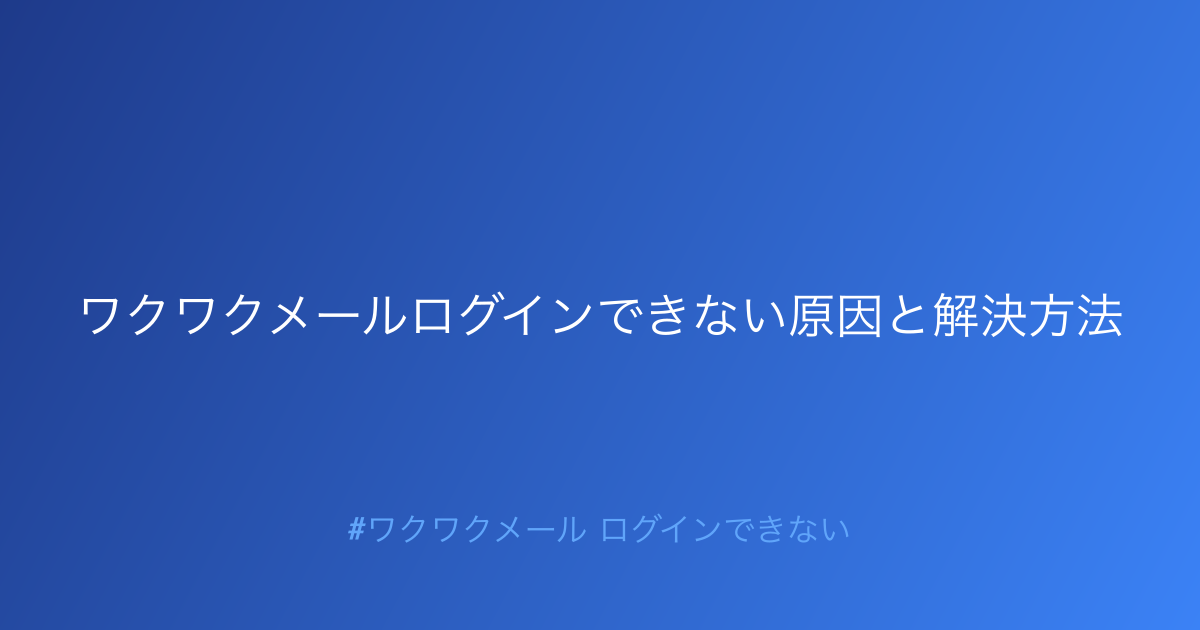 ワクワクメールログインできない原因と解決方法

#ワクワクメール ログインできない